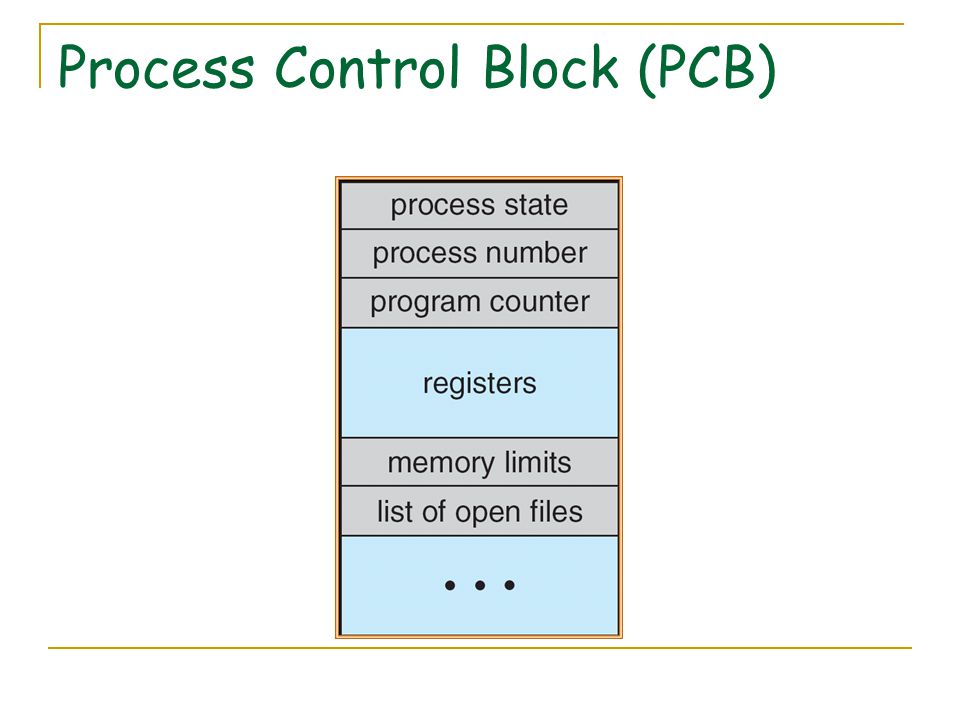 Process Control Block (PCB)

process state
process number
program counter
registers
memory limits
list of open files
• • •